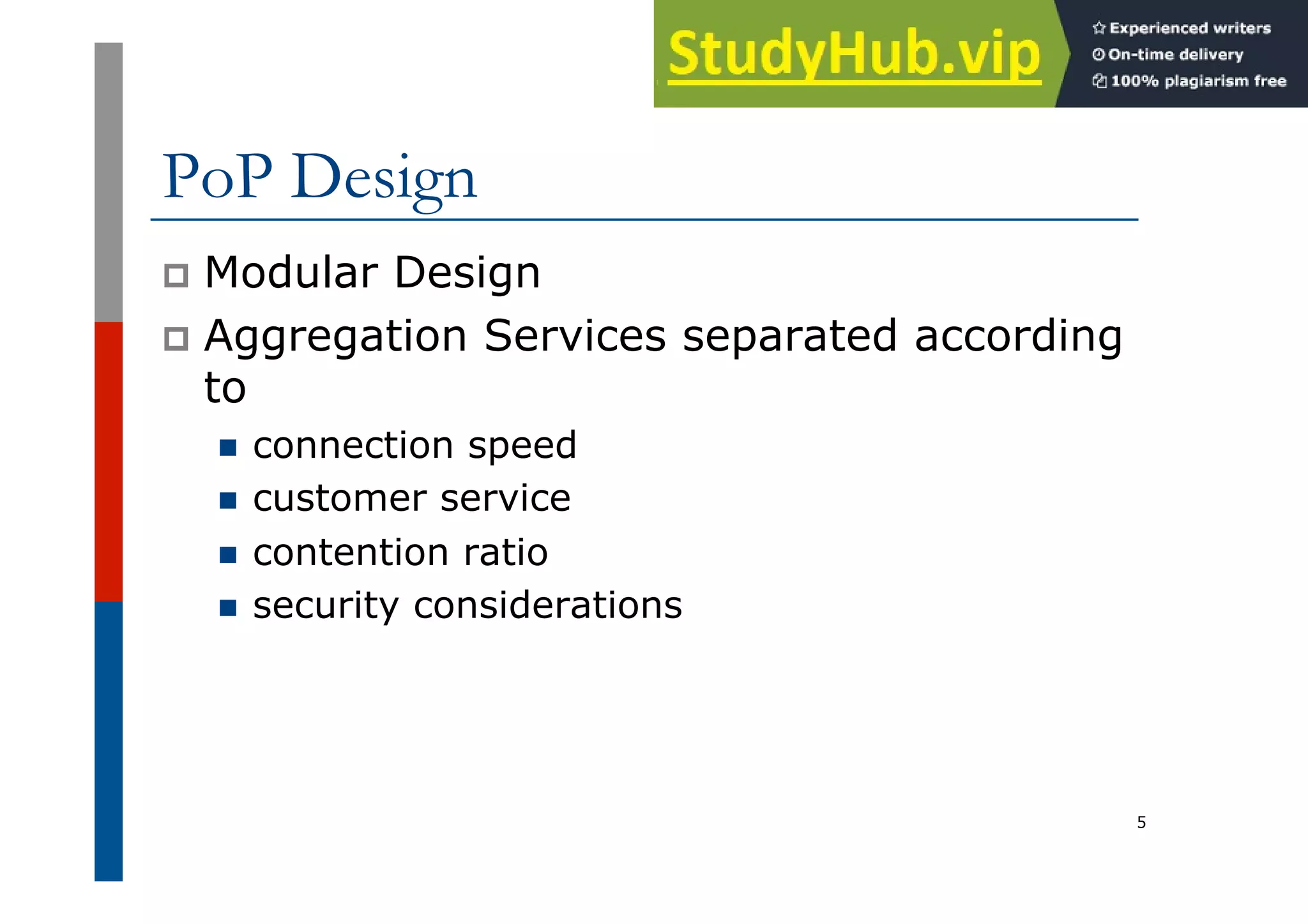 StudyHub.vip

Experienced writers
On-time delivery
100% plagiarism free

PoP Design

Modular Design

Aggregation Services separated according to

connection speed

customer service

contention ratio

security considerations

5